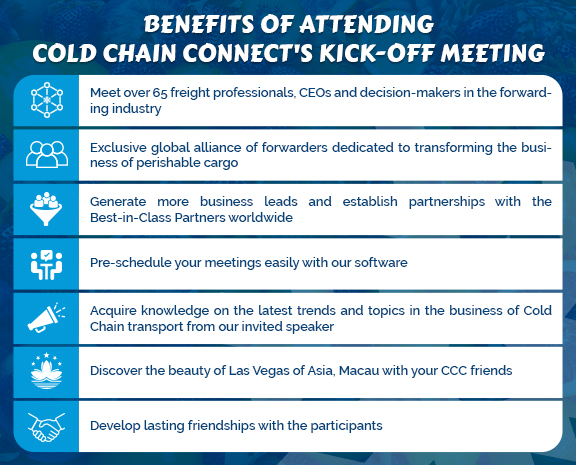 BENEFITS OF ATTENDING
COLD CHAIN CONNECT'S KICK-OFF MEETING

Meet over 65 freight professionals, CEOs and decision-makers in the forwarding industry

Exclusive global alliance of forwarders dedicated to transforming the business of perishable cargo

Generate more business leads and establish partnerships with the Best-in-Class Partners worldwide

Pre-schedule your meetings easily with our software

Acquire knowledge on the latest trends and topics in the business of Cold Chain transport from our invited speaker

Discover the beauty of Las Vegas of Asia, Macau with your CCC friends

Develop lasting friendships with the participants